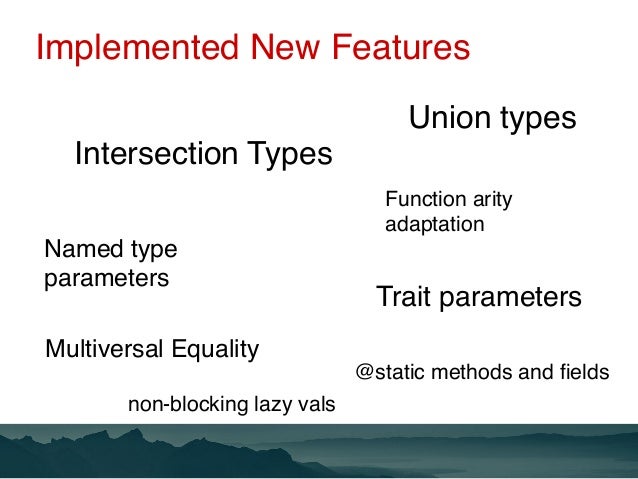 Implemented New Features

Union types

Intersection Types

Function arity adaptation

Named type parameters

Trait parameters

Multiversal Equality

@static methods and fields

non-blocking lazy vals